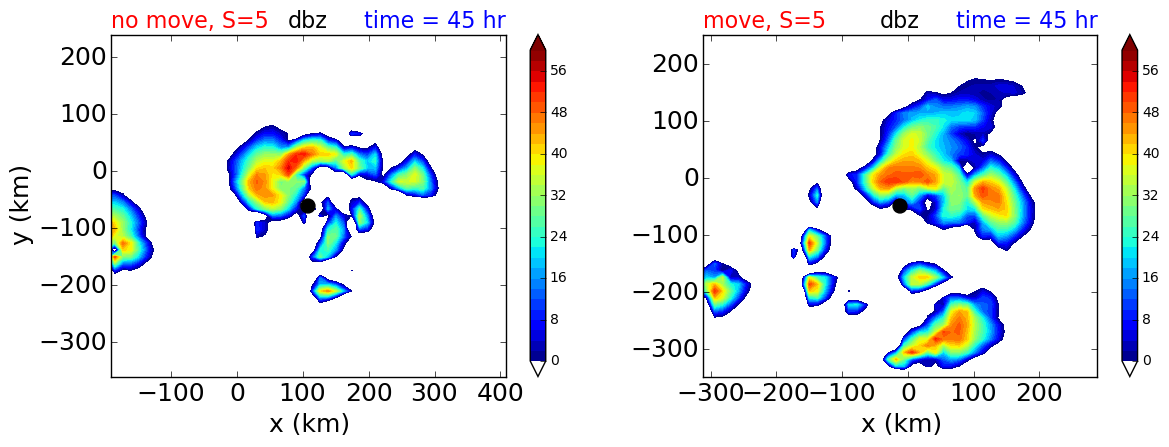 no move, S=5 dbz time = 45 hr

200
100
0
−100
−200
−300
y (km)
−100 0 100 200 300 400
x (km)

56
48
40
32
24
16
8
0

move, S=5 dbz time = 45 hr

200
100
0
−100
−200
−300
−300 −200 −100 0 100 200
x (km)

56
48
40
32
24
16
8
0